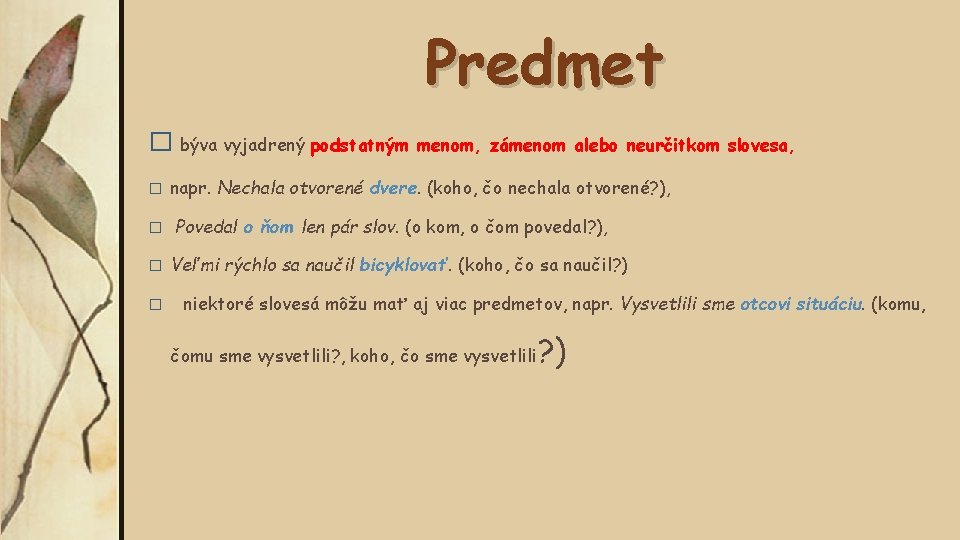 Predmet

□ býva vyjadrený podstatným menom, zámenom alebo neurčitkom slovesa,

□ napr. Nechala otvorené dvere. (koho, čo nechala otvorené?),

□ Povedal o ňom len pár slov. (o kom, o čom povedal?),

□ Veľmi rýchlo sa naučil bicyklovať. (koho, čo sa naučil?)

□ niektoré slovesá môžu mať aj viac predmetov, napr. Vysvetlili sme otcovi situáciu. (komu, čomu sme vysvetlili?, koho, čo sme vysvetlili?)